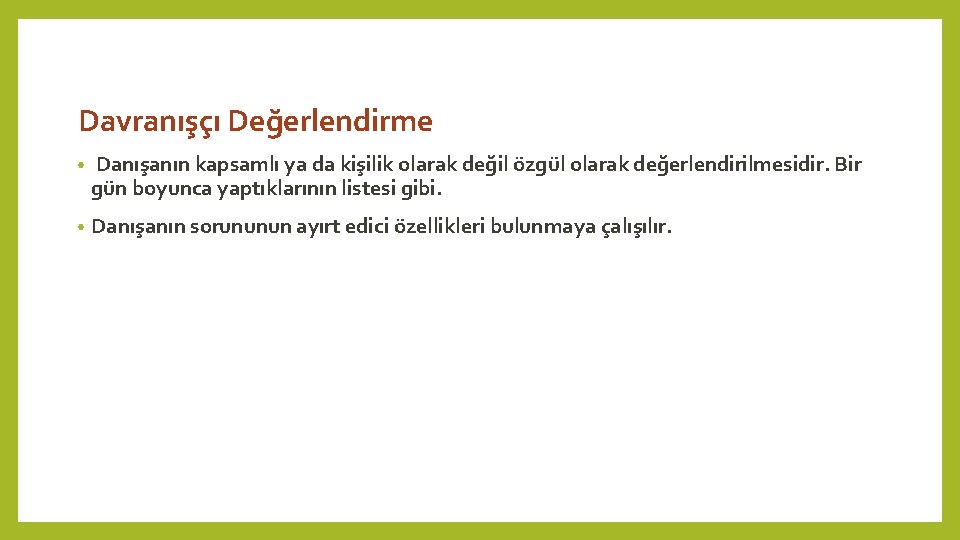 Davranışçı Değerlendirme

• Danışanın kapsamlı ya da kişilik olarak değil özgül olarak değerlendirilmesidir. Bir gün boyunca yaptıklarının listesi gibi.

• Danışanın sorununun ayırt edici özellikleri bulunmaya çalışılır.